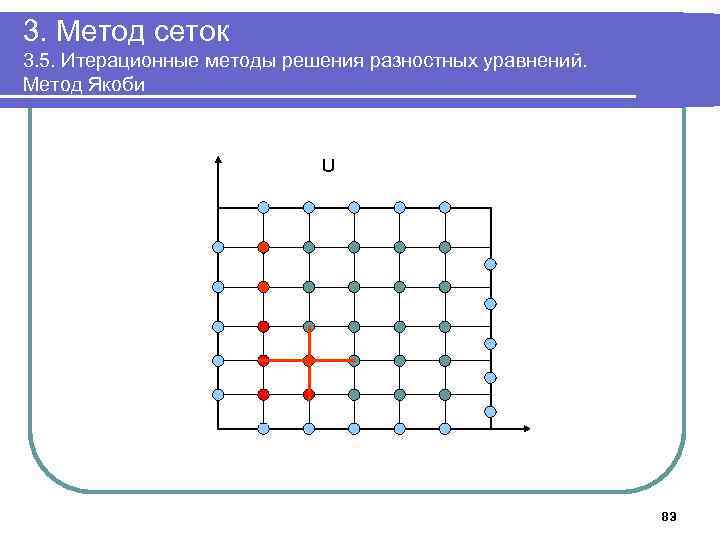 3. Метод сеток

3.5. Итерационные методы решения разностных уравнений. Метод Якоби

U

83